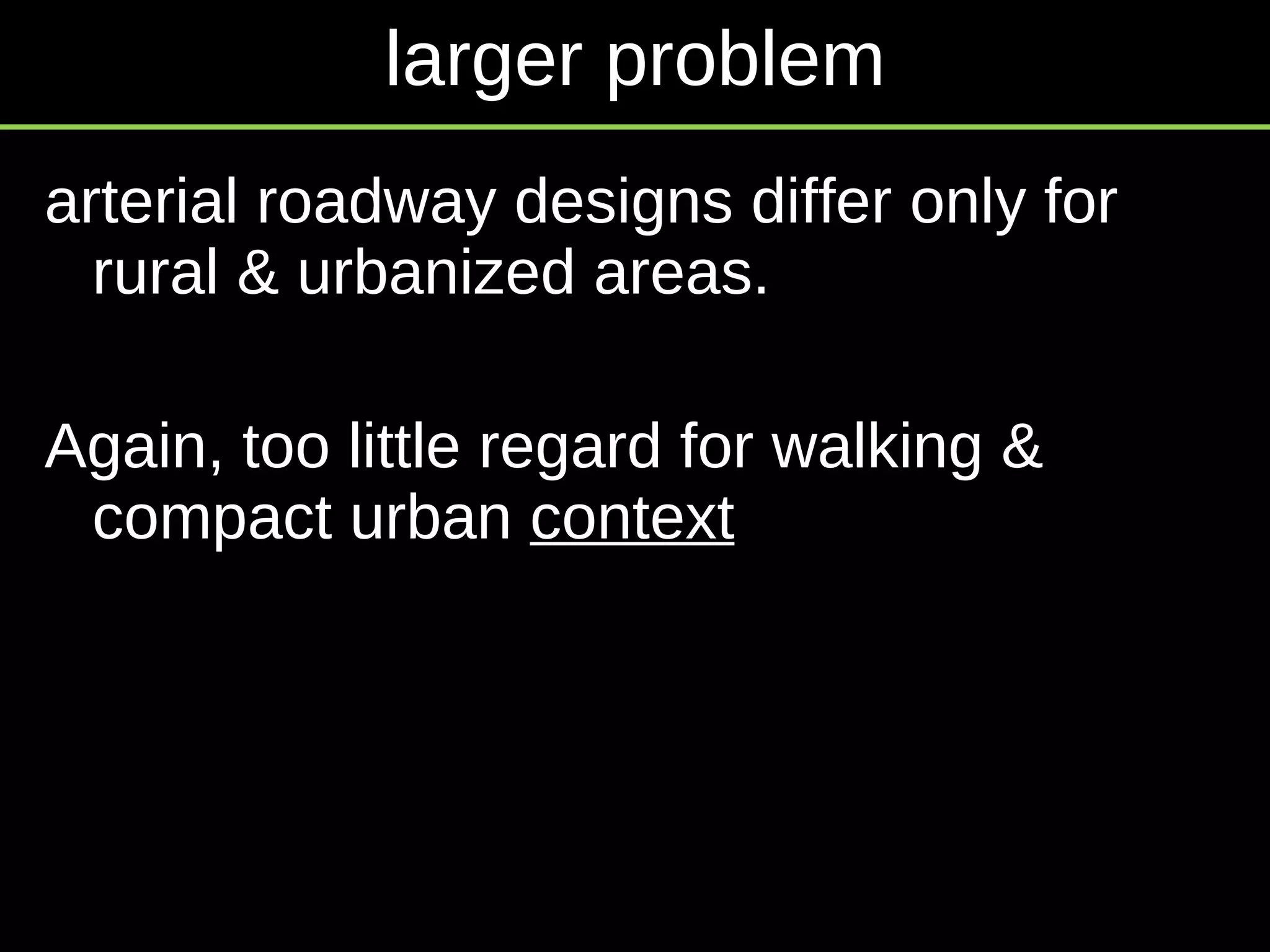 larger problem

arterial roadway designs differ only for rural & urbanized areas.

Again, too little regard for walking & compact urban context